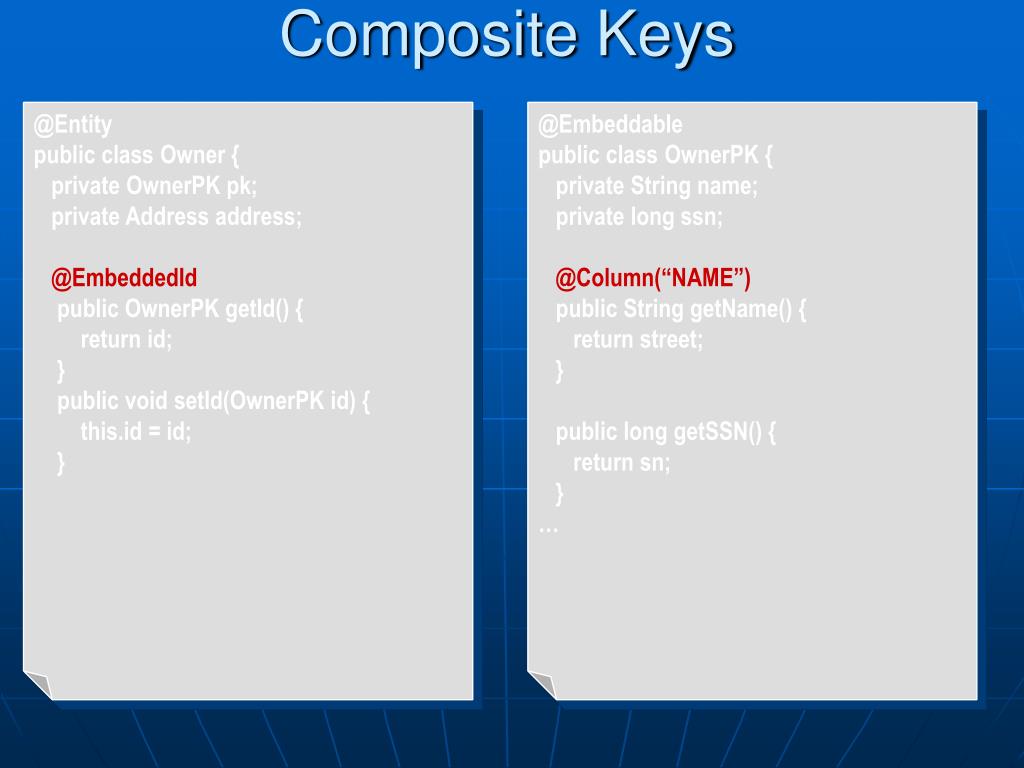 Composite Keys

@Entity
public class Owner {
private OwnerPK pk;
private Address address;

@EmbeddedId
public OwnerPK getId() {
return id;
}
public void setId(OwnerPK id) {
this.id = id;
}

@Embeddable
public class OwnerPK {
private String name;
private long ssn;

@Column(“NAME”)
public String getName() {
return street;
}

public long getSSN() {
return sn;
}
…